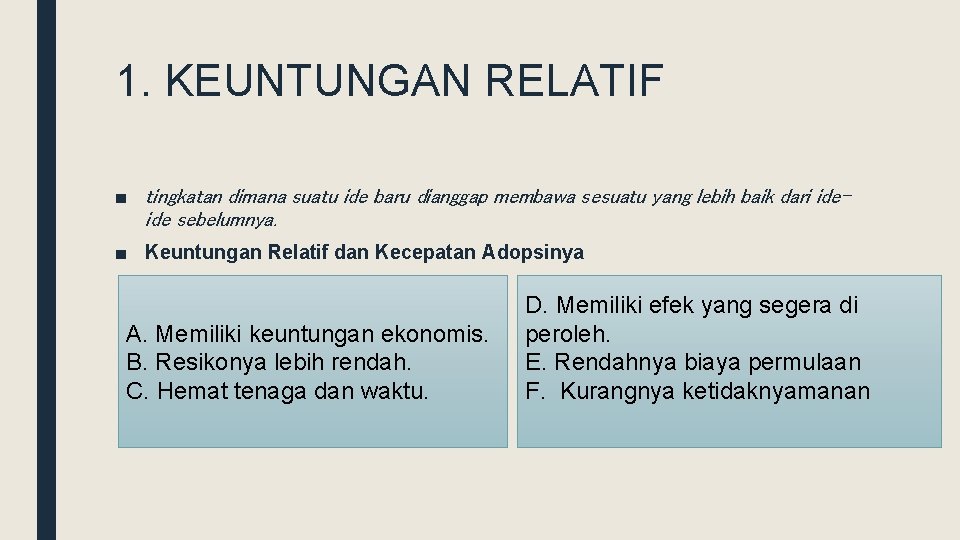 1. KEUNTUNGAN RELATIF

■ tingkatan dimana suatu ide baru dianggap membawa sesuatu yang lebih baik dari ide-ide sebelumnya.

■ Keuntungan Relatif dan Kecepatan Adopsinya

A. Memiliki keuntungan ekonomis.
B. Resikonya lebih rendah.
C. Hemat tenaga dan waktu.

D. Memiliki efek yang segera di peroleh.
E. Rendahnya biaya permulaan
F. Kurangnya ketidaknyamanan